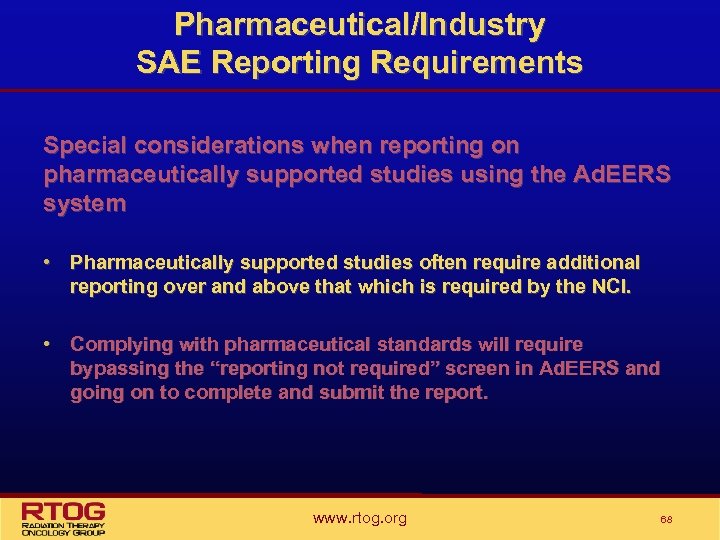 Pharmaceutical/Industry
SAE Reporting Requirements

Special considerations when reporting on pharmaceutically supported studies using the AdEERS system

• Pharmaceutically supported studies often require additional reporting over and above that which is required by the NCI.

• Complying with pharmaceutical standards will require bypassing the “reporting not required” screen in AdEERS and going on to complete and submit the report.

RTOG
RADIATION THERAPY
ONCOLOGY GROUP

www.rtog.org

68